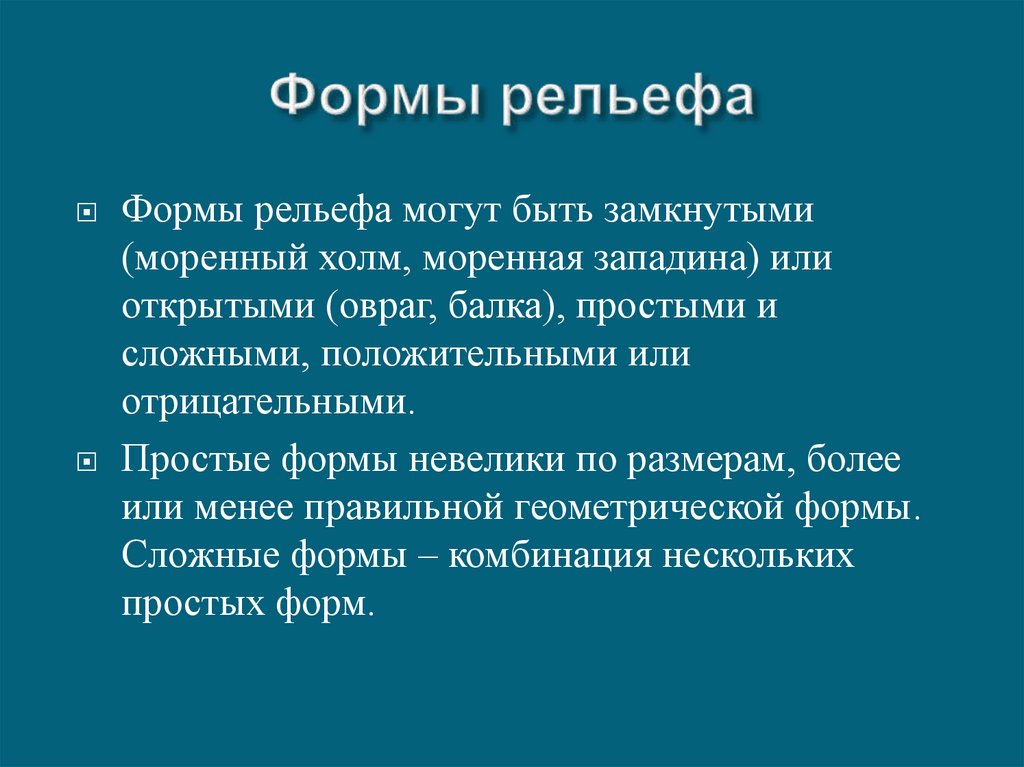 Формы рельефа

Формы рельефа могут быть замкнутыми (моренный холм, моренная западина) или открытыми (овраг, балка), простыми и сложными, положительными или отрицательными.

Простые формы невелики по размерам, более или менее правильной геометрической формы. Сложные формы – комбинация нескольких простых форм.